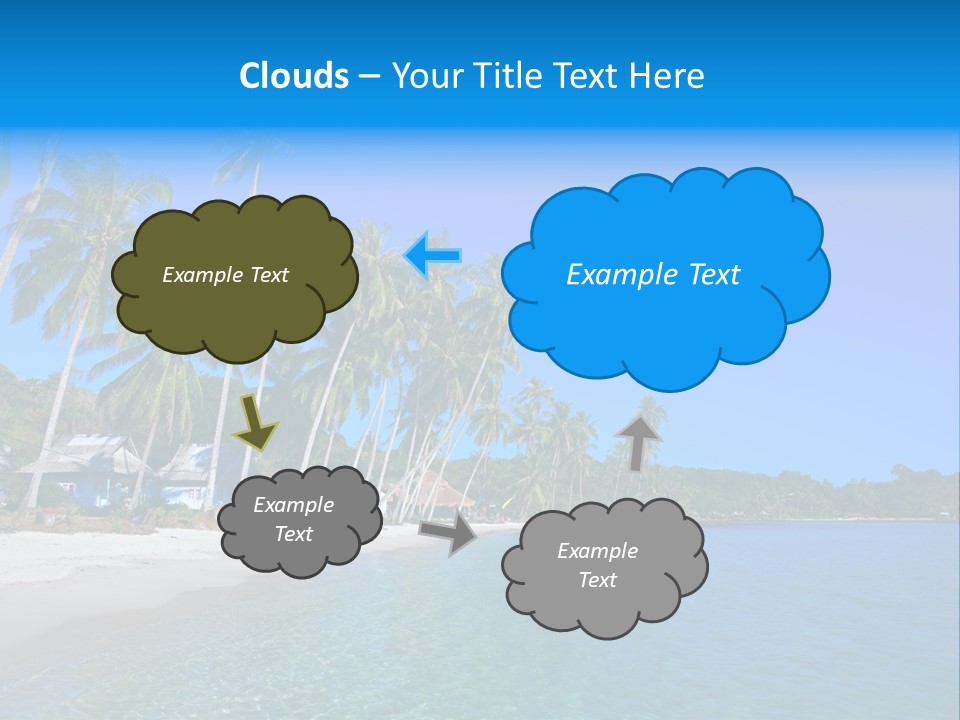 Clouds – Your Title Text Here

Example Text

Example Text

Example Text

Example Text